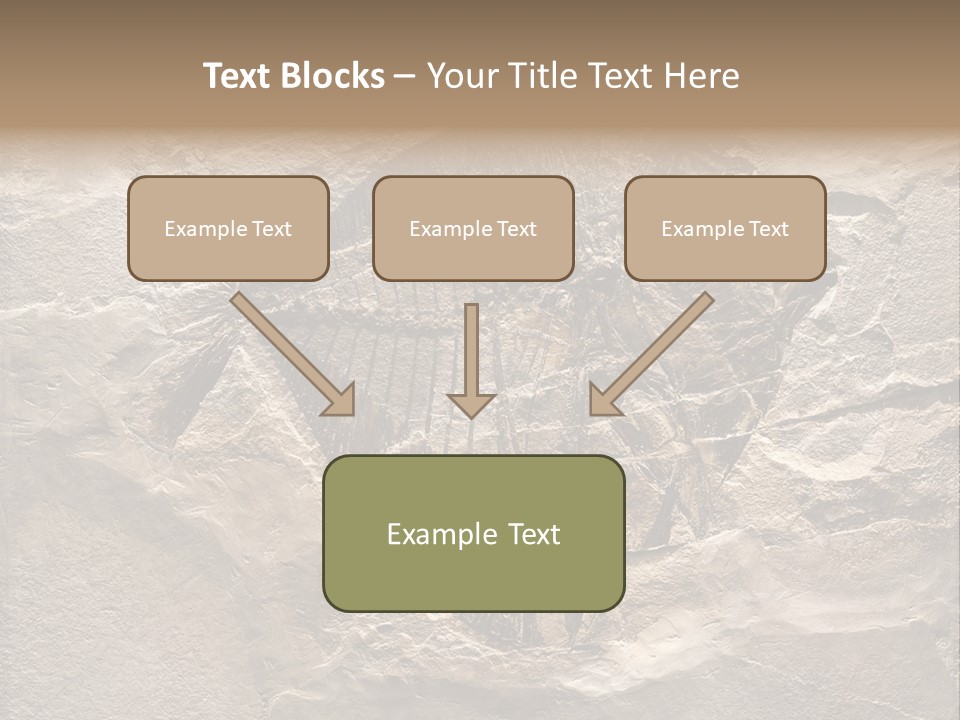 Text Blocks – Your Title Text Here

Example Text

Example Text

Example Text

Example Text